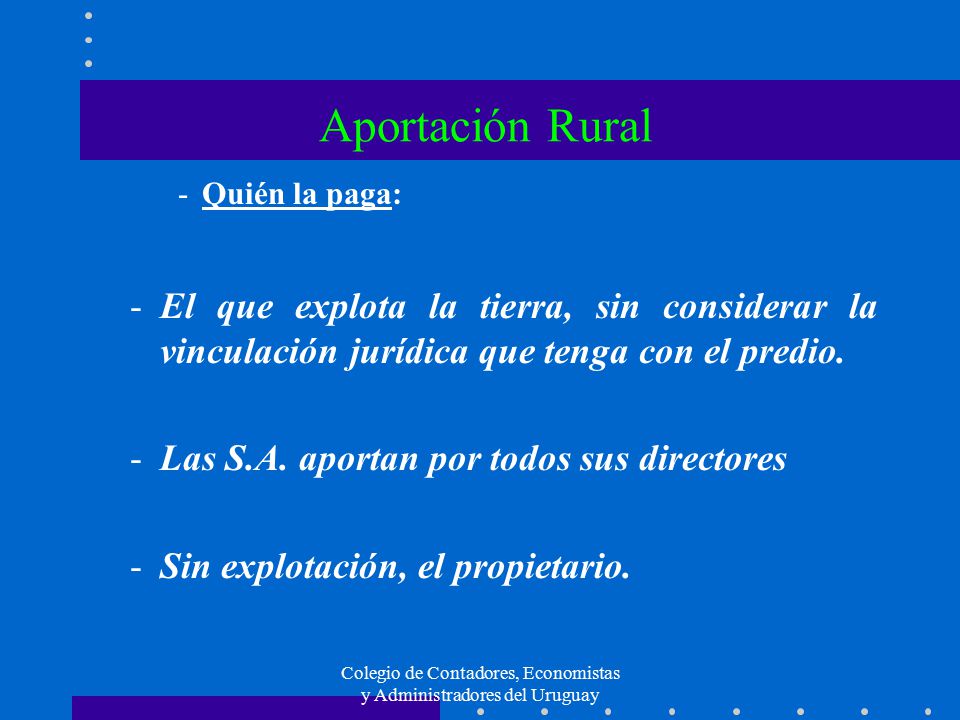 Aportación Rural

- Quién la paga:

- El que explota la tierra, sin considerar la vinculación jurídica que tenga con el predio.

- Las S.A. aportan por todos sus directores

- Sin explotación, el propietario.

Colegio de Contadores, Economistas y Administradores del Uruguay